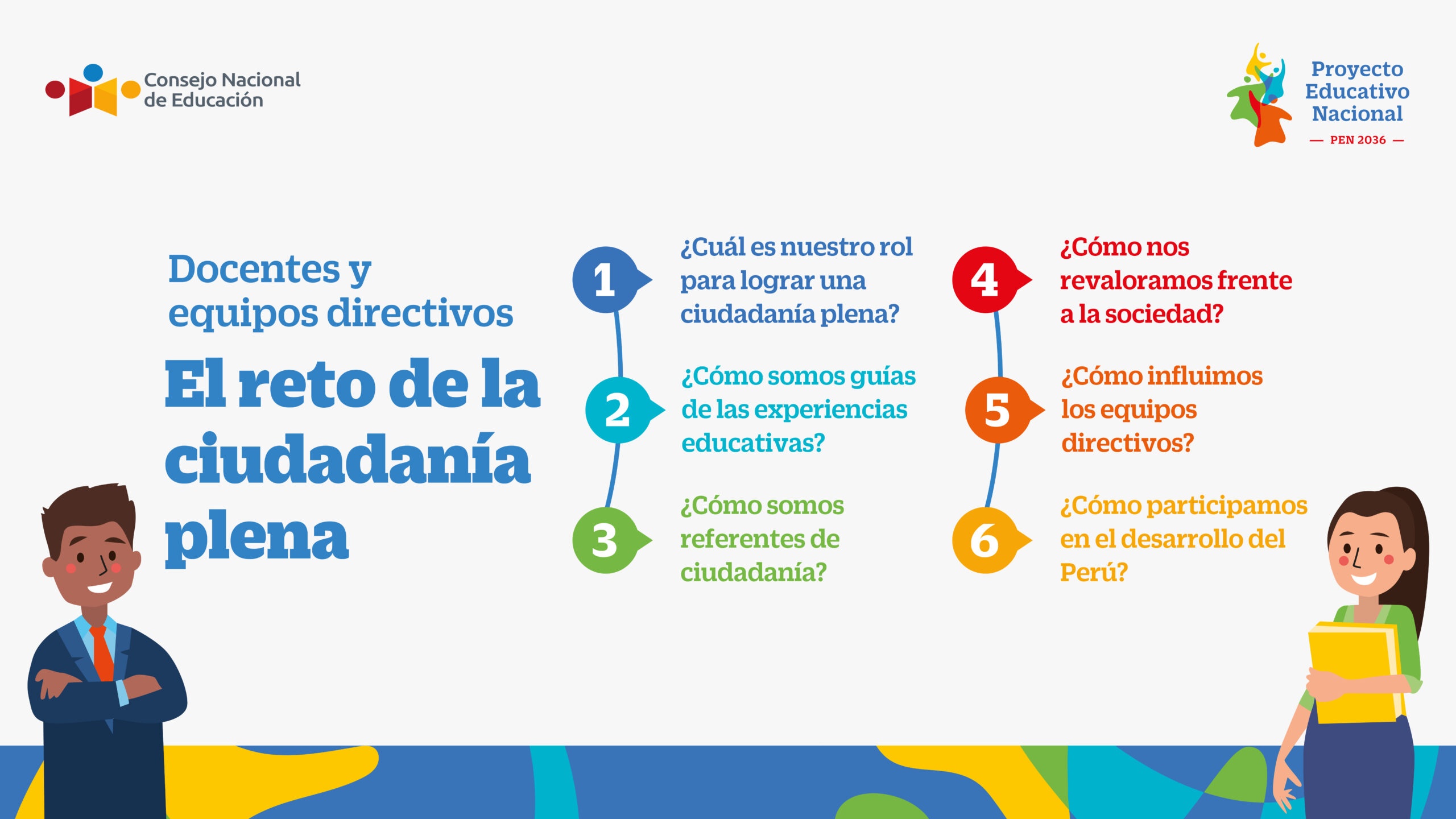 Consejo Nacional de Educación

Proyecto Educativo Nacional
— PEN 2036 —

Docentes y equipos directivos

El reto de la ciudadanía plena

1 ¿Cuál es nuestro rol para lograr una ciudadanía plena?

2 ¿Cómo somos guías de las experiencias educativas?

3 ¿Cómo somos referentes de ciudadanía?

4 ¿Cómo nos revaloramos frente a la sociedad?

5 ¿Cómo influimos los equipos directivos?

6 ¿Cómo participamos en el desarrollo del Perú?